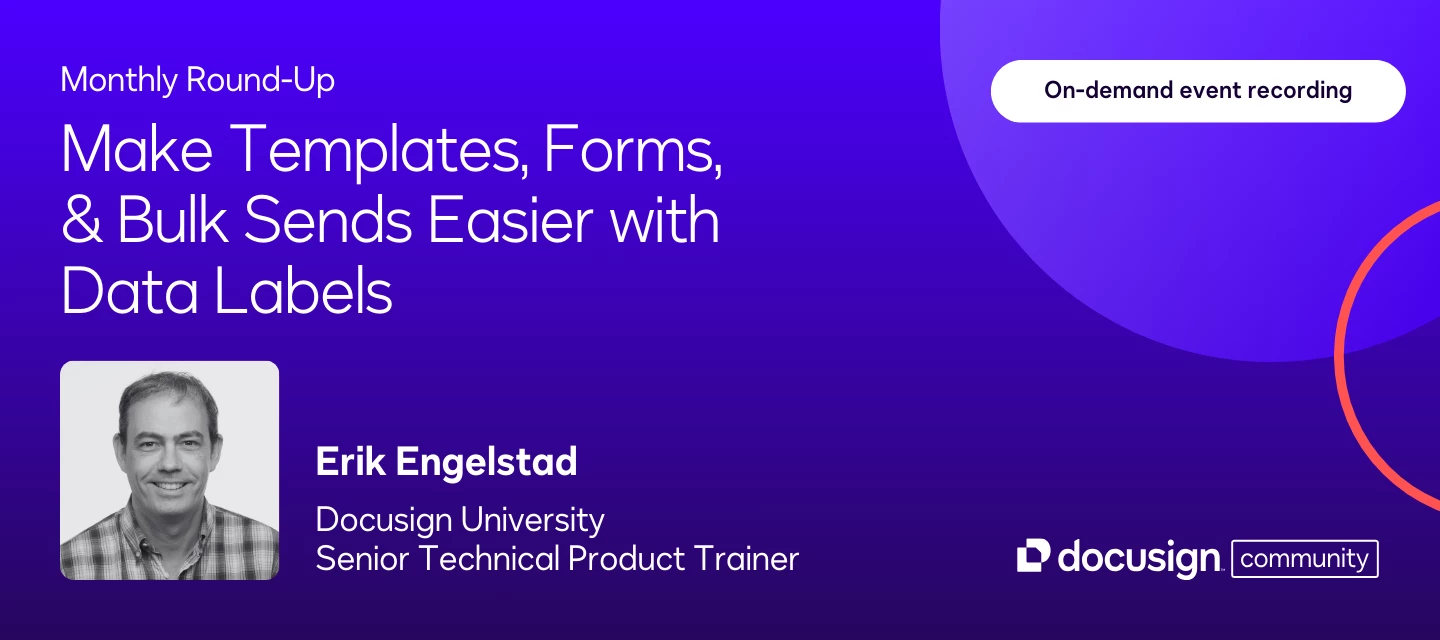 Monthly Round-Up

Make Templates, Forms, & Bulk Sends Easier with Data Labels

On-demand event recording

Erik Engelstad

Docusign University
Senior Technical Product Trainer

docusign community